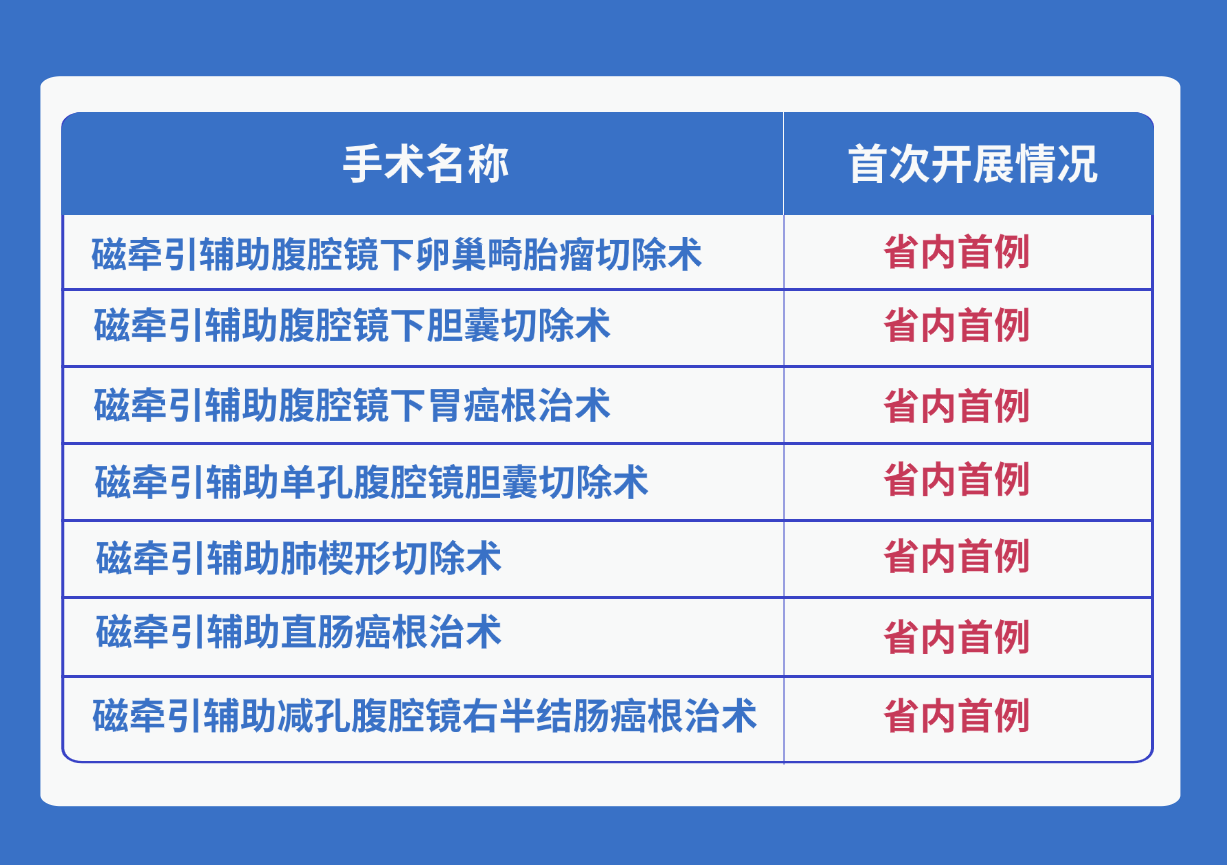 | 手术名称 | 首次开展情况 |
|---|---|
| 磁牵引辅助腹腔镜下卵巢畸胎瘤切除术 | 省内首例 |
| 磁牵引辅助腹腔镜下胆囊切除术 | 省内首例 |
| 磁牵引辅助腹腔镜下胃癌根治术 | 省内首例 |
| 磁牵引辅助单孔腹腔镜胆囊切除术 | 省内首例 |
| 磁牵引辅助肺楔形切除术 | 省内首例 |
| 磁牵引辅助直肠癌根治术 | 省内首例 |
| 磁牵引辅助减孔腹腔镜右半结肠癌根治术 | 省内首例 |